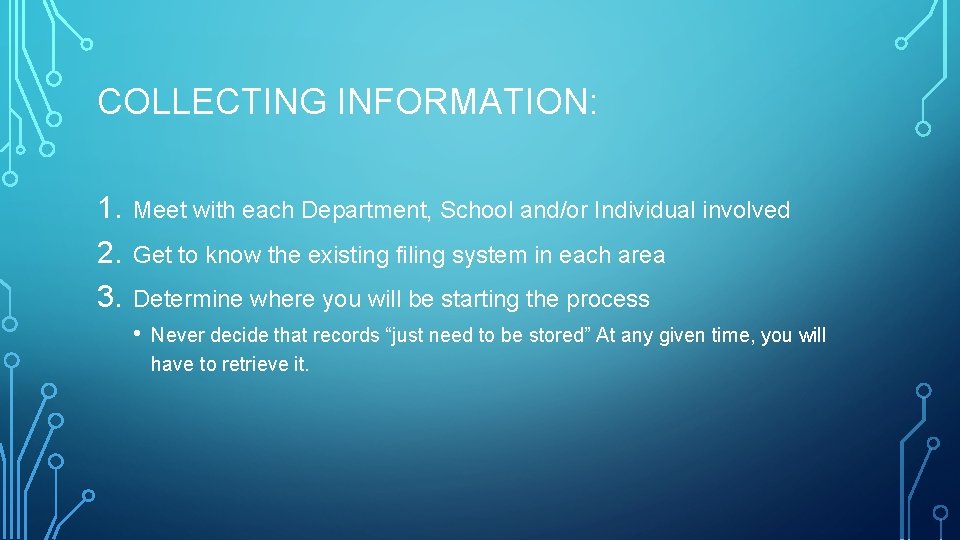 COLLECTING INFORMATION:

1. Meet with each Department, School and/or Individual involved
2. Get to know the existing filing system in each area
3. Determine where you will be starting the process
• Never decide that records “just need to be stored” At any given time, you will have to retrieve it.